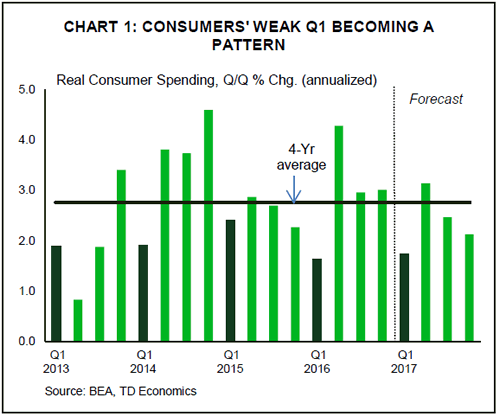 CHART 1: CONSUMERS' WEAK Q1 BECOMING A PATTERN

Real Consumer Spending, Q/Q % Chg. (annualized)

Forecast

4-Yr average

5.0
4.0
3.0
2.0
1.0
0.0

Q1 2013
Q1 2014
Q1 2015
Q1 2016
Q1 2017

Source: BEA, TD Economics